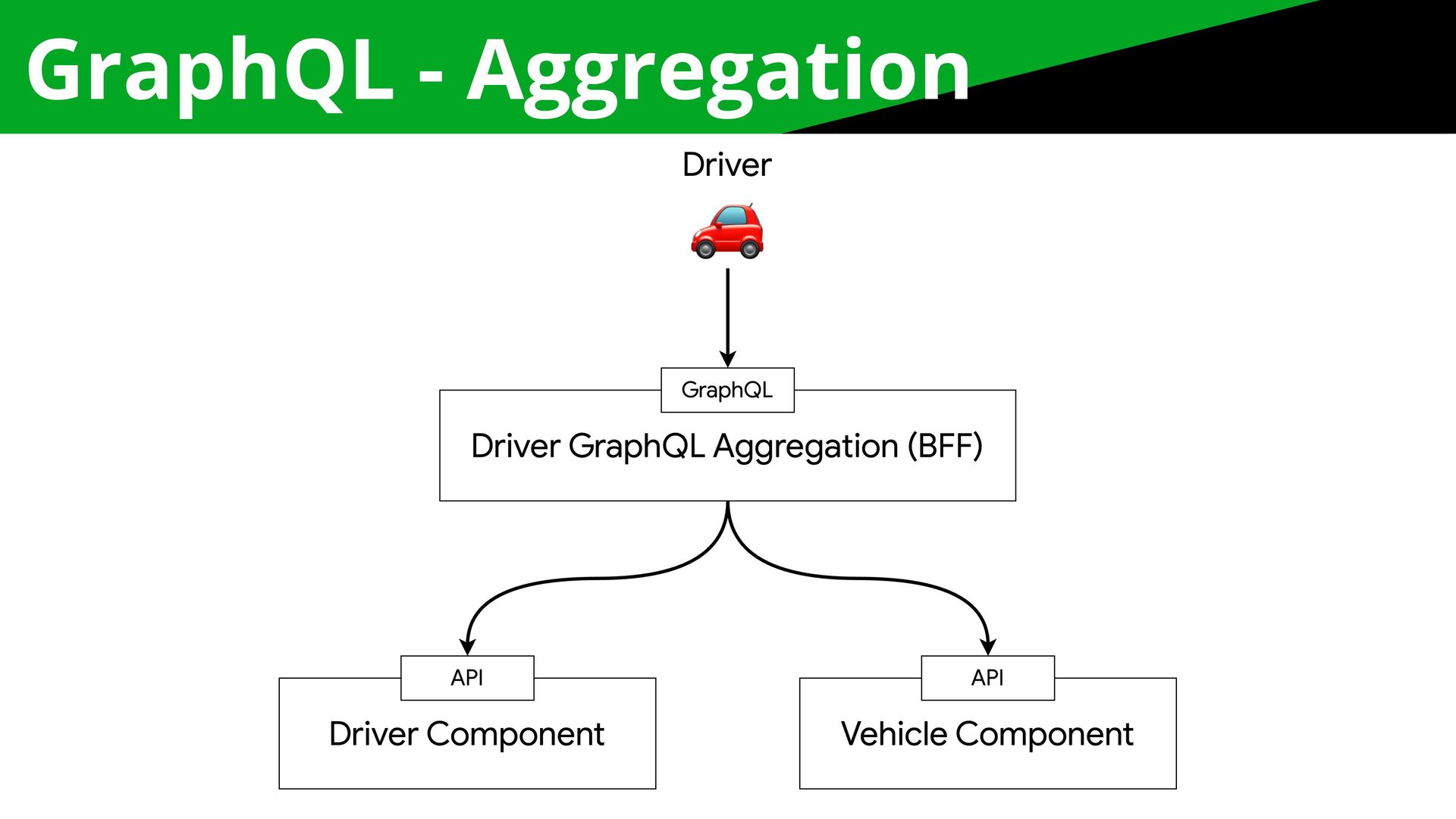 GraphQL - Aggregation

Driver

GraphQL

Driver GraphQL Aggregation (BFF)

API

Driver Component

API

Vehicle Component